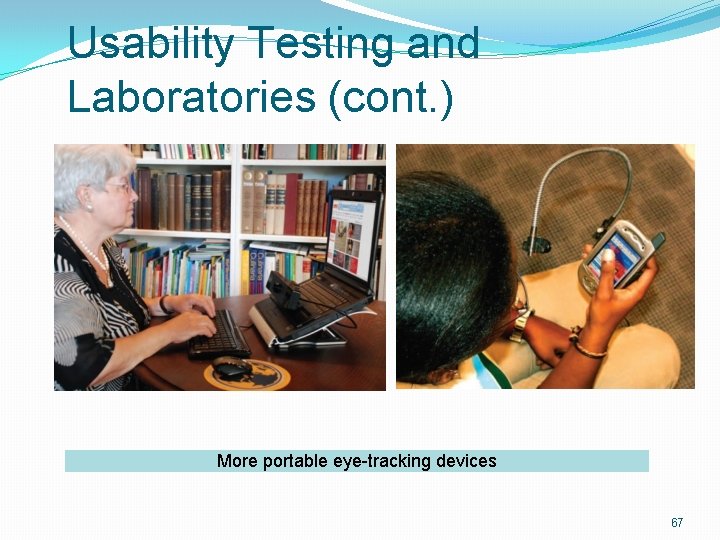 Usability Testing and Laboratories (cont.)

More portable eye-tracking devices

67